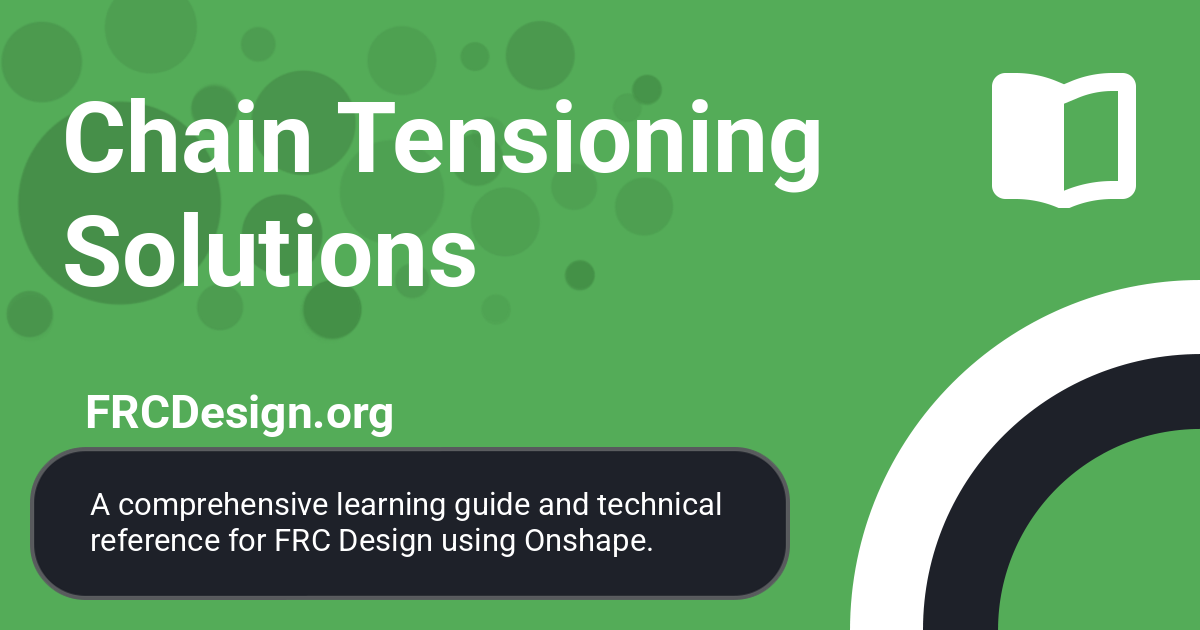 Chain Tensioning Solutions

FRCDesign.org

A comprehensive learning guide and technical reference for FRC Design using Onshape.